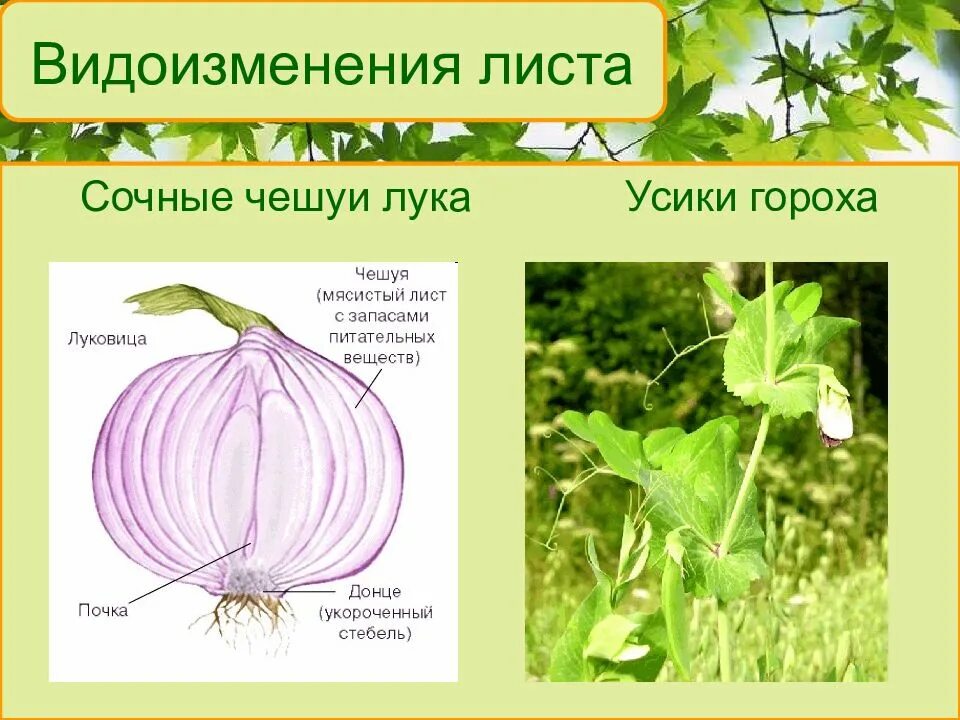 Видоизменения листа

Сочные чешуи лука

Усики гороха

Луковица

Чешуя (мясистый лист с запасами питательных веществ)

Почка

Донце (укороченный стебель)